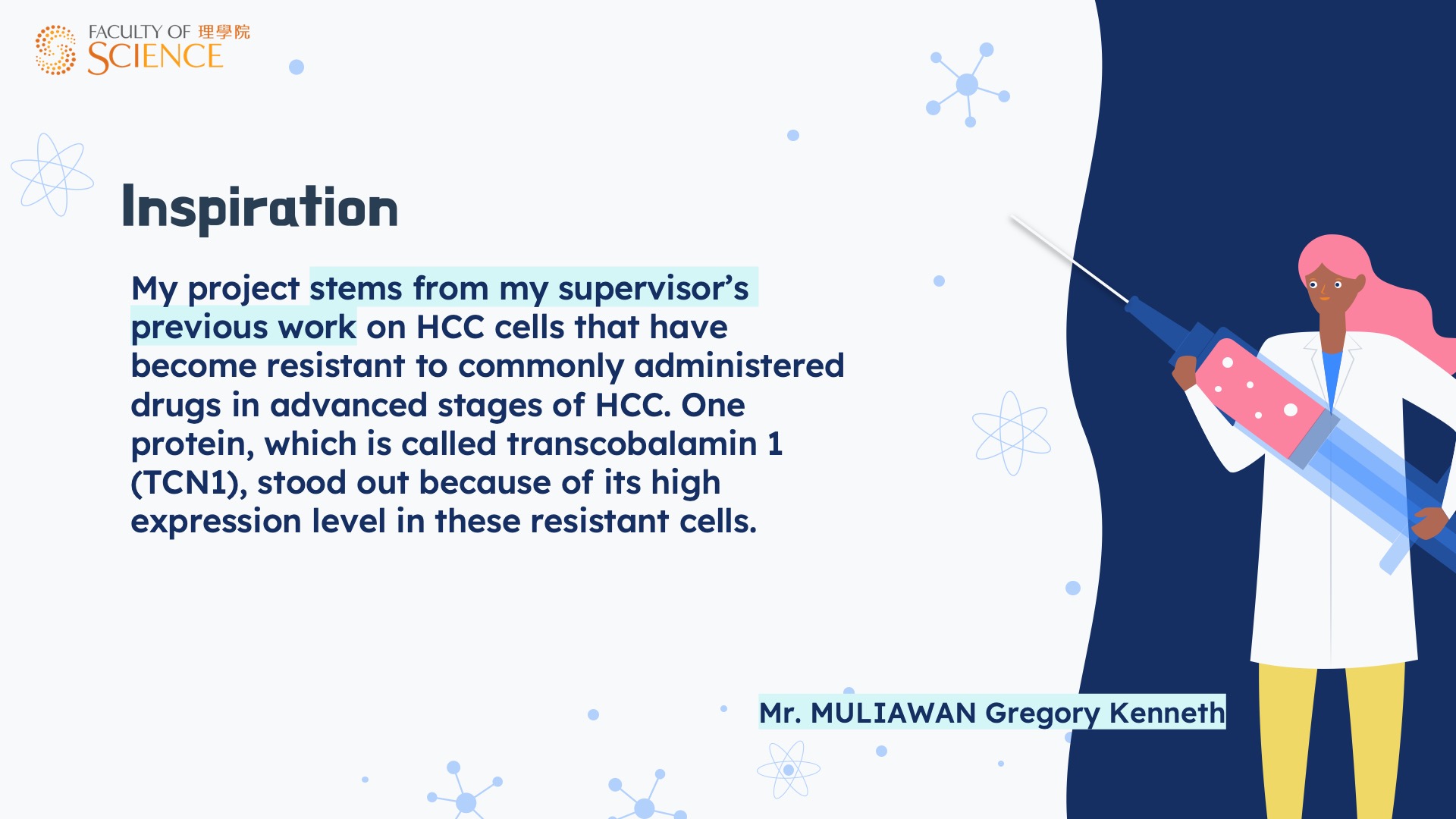 FACULTY OF 理學院
SCIENCE

Inspiration

My project stems from my supervisor's previous work on HCC cells that have become resistant to commonly administered drugs in advanced stages of HCC. One protein, which is called transcobalamin 1 (TCN1), stood out because of its high expression level in these resistant cells.

Mr. MULIAWAN Gregory Kenneth